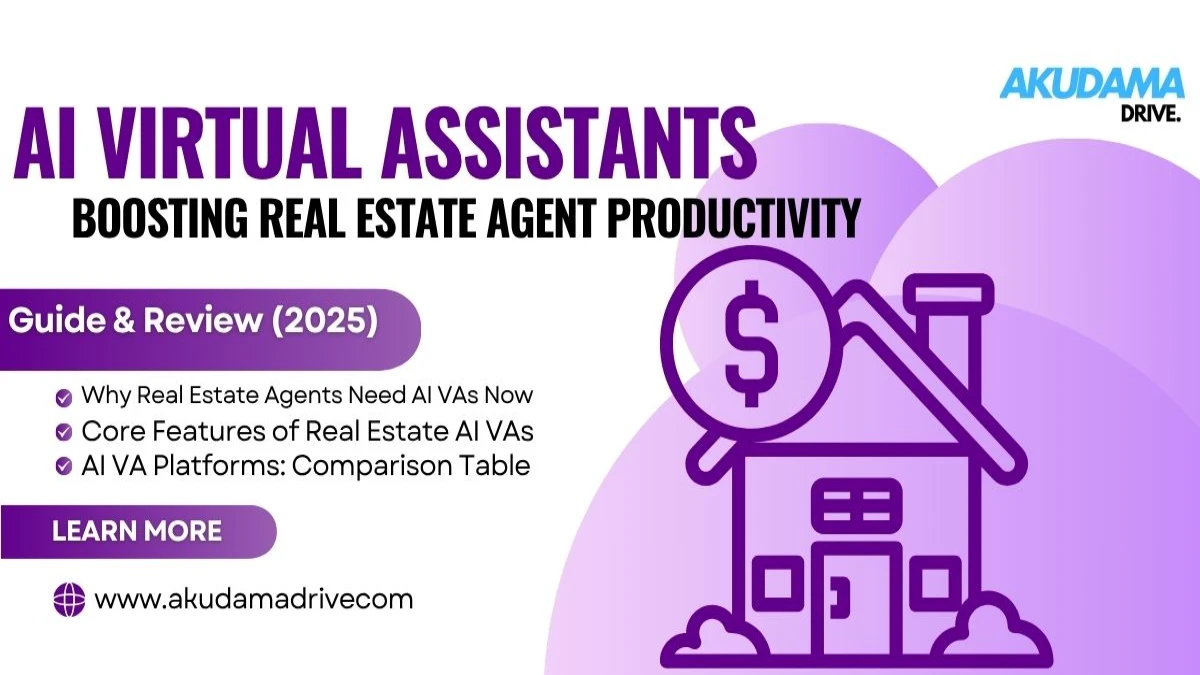 AKUDAMA DRIVE.

AI VIRTUAL ASSISTANTS

BOOSTING REAL ESTATE AGENT PRODUCTIVITY

Guide & Review (2025)

Why Real Estate Agents Need AI VAs Now
Core Features of Real Estate AI VAs
AI VA Platforms: Comparison Table

LEARN MORE

www.akudamadrivecom

$